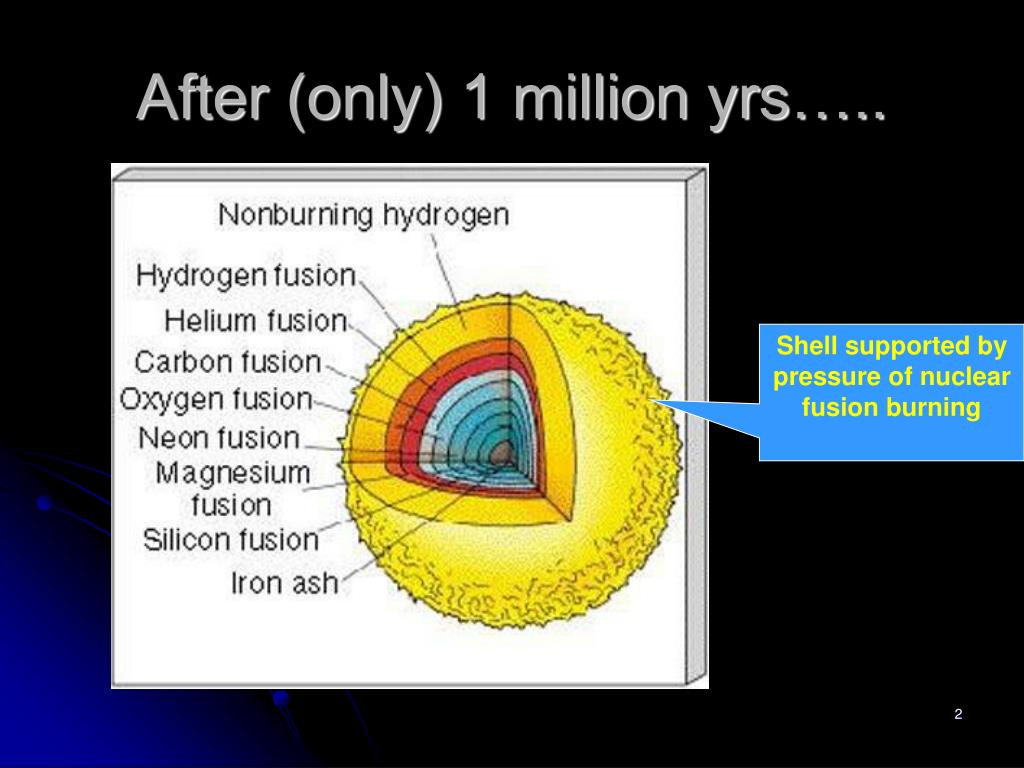 After (only) 1 million yrs…..

Nonburning hydrogen
Hydrogen fusion
Helium fusion
Carbon fusion
Oxygen fusion
Neon fusion
Magnesium fusion
Silicon fusion
Iron ash

Shell supported by pressure of nuclear fusion burning

2